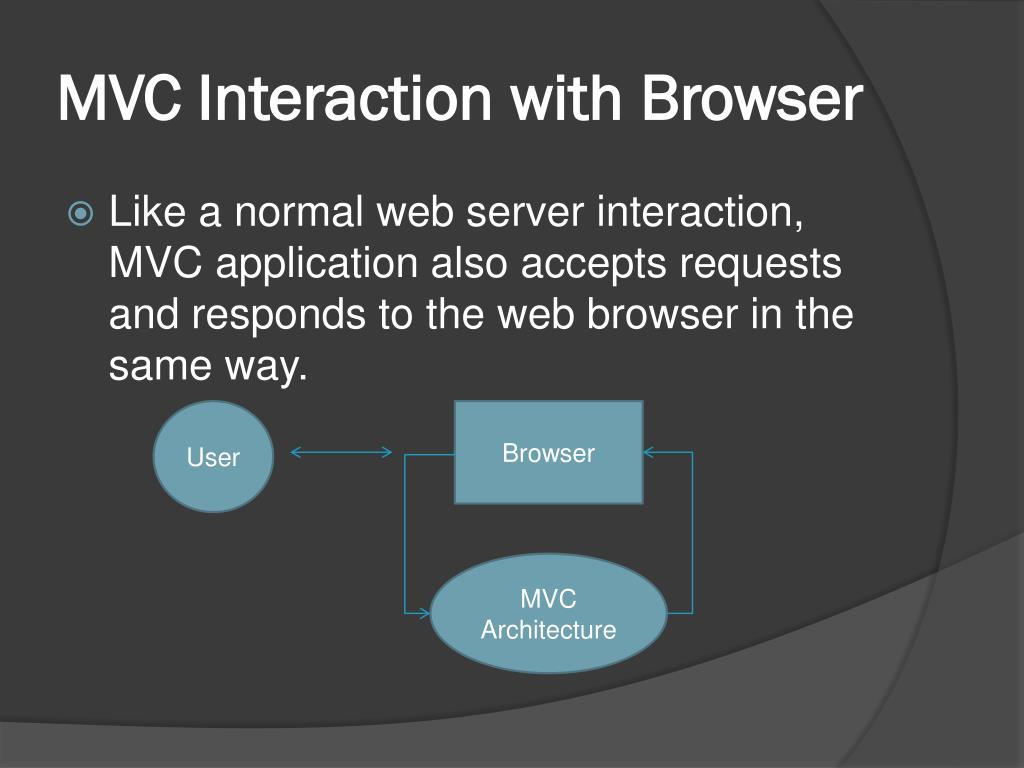 MVC Interaction with Browser

Like a normal web server interaction, MVC application also accepts requests and responds to the web browser in the same way.

User

Browser

MVC Architecture